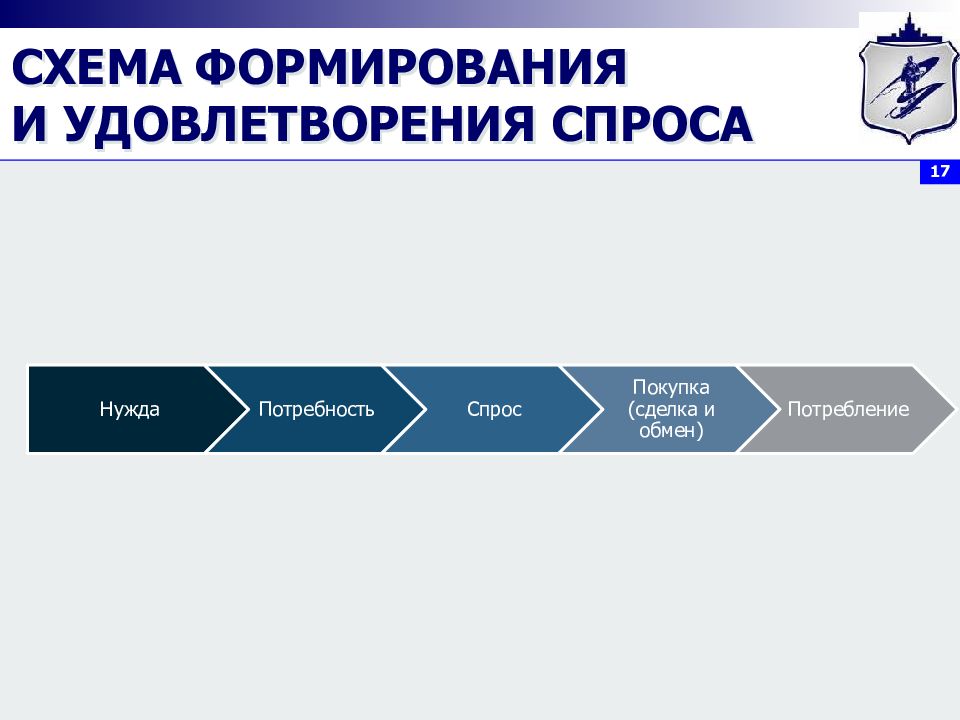 СХЕМА ФОРМИРОВАНИЯ И УДОВЛЕТВОРЕНИЯ СПРОСА

17

Нужда

Потребность

Спрос

Покупка (сделка и обмен)

Потребление